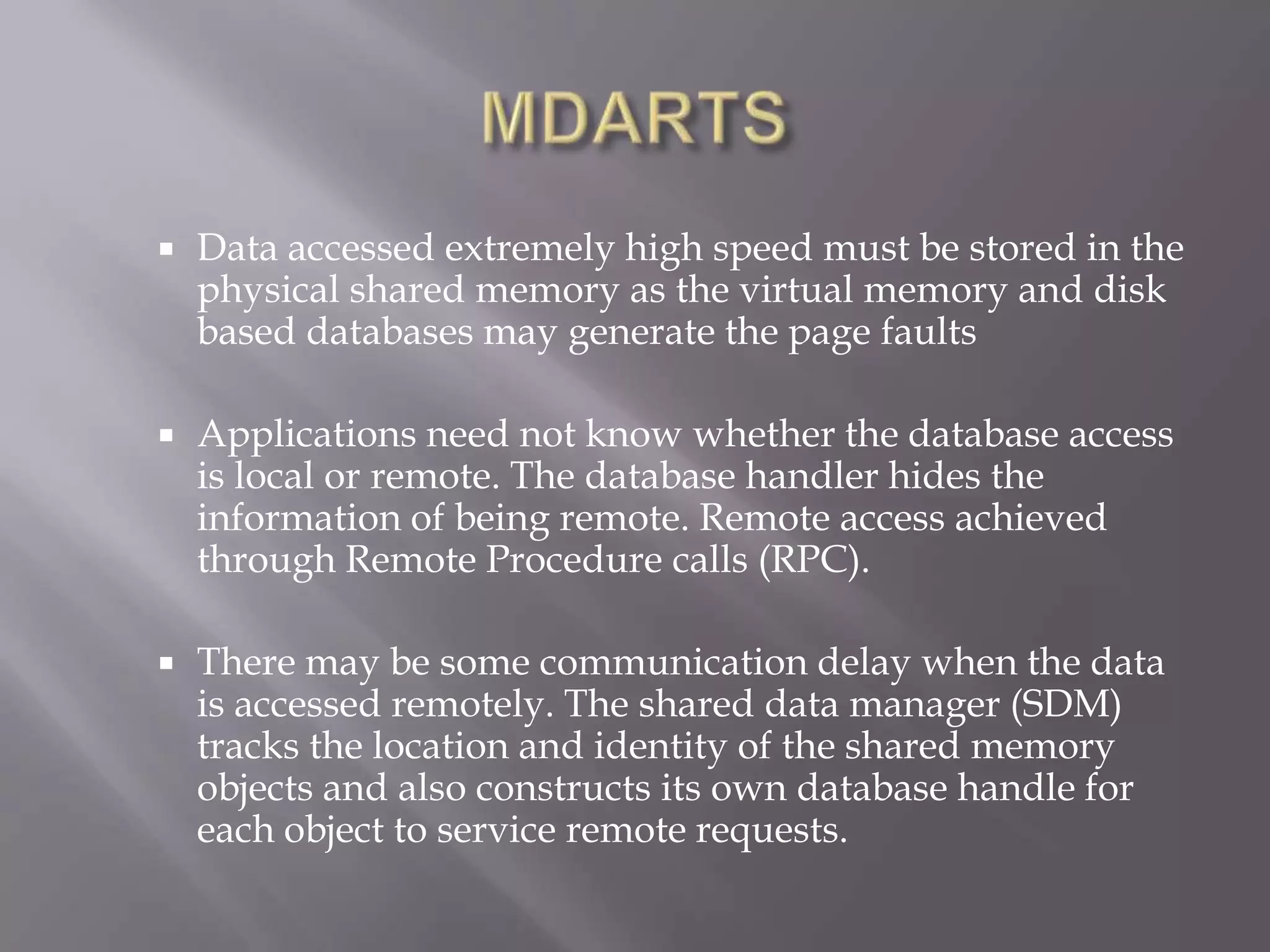 MDARTS

▪ Data accessed extremely high speed must be stored in the physical shared memory as the virtual memory and disk based databases may generate the page faults

▪ Applications need not know whether the database access is local or remote. The database handler hides the information of being remote. Remote access achieved through Remote Procedure calls (RPC).

▪ There may be some communication delay when the data is accessed remotely. The shared data manager (SDM) tracks the location and identity of the shared memory objects and also constructs its own database handle for each object to service remote requests.